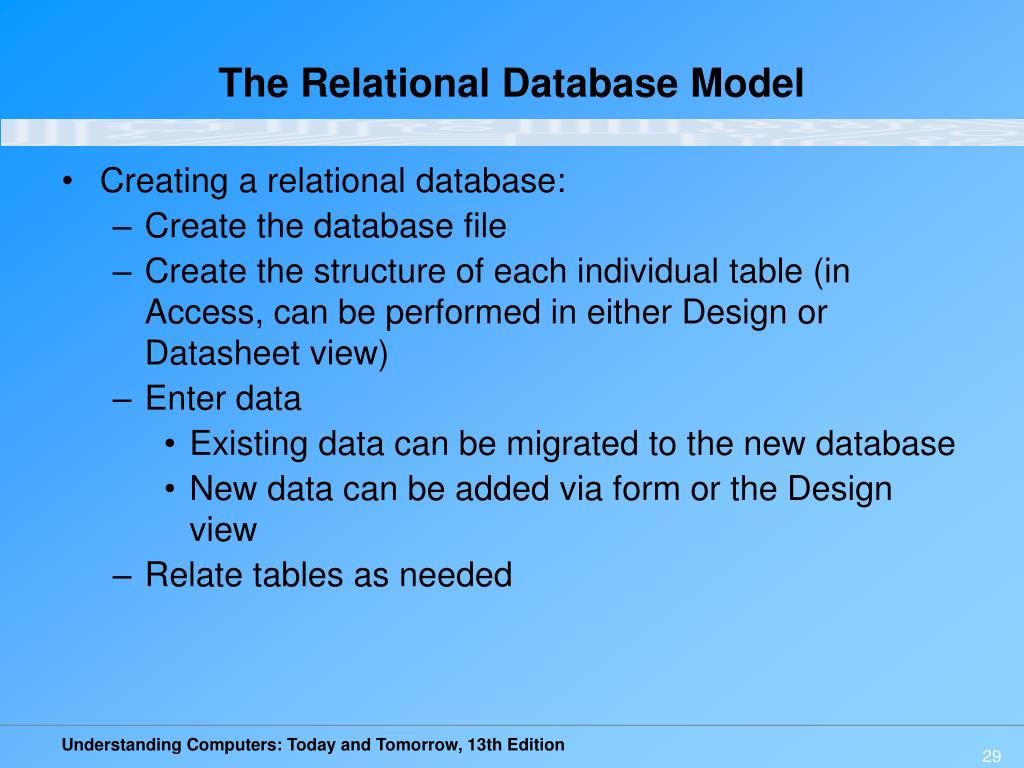 The Relational Database Model

• Creating a relational database:
– Create the database file
– Create the structure of each individual table (in Access, can be performed in either Design or Datasheet view)
– Enter data
• Existing data can be migrated to the new database
• New data can be added via form or the Design view
– Relate tables as needed

Understanding Computers: Today and Tomorrow, 13th Edition

29